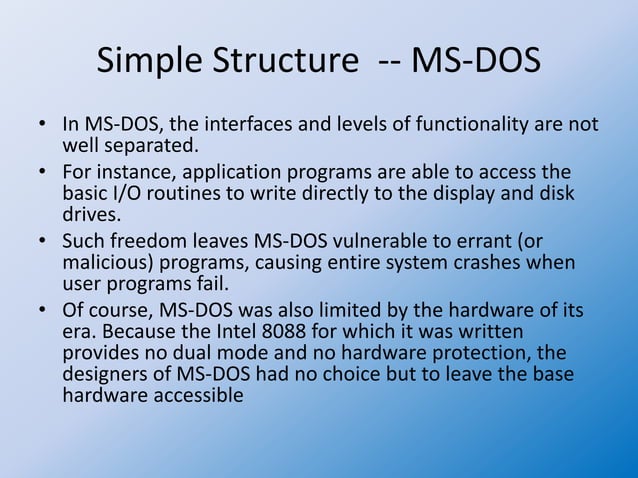 Simple Structure -- MS-DOS

• In MS-DOS, the interfaces and levels of functionality are not well separated.
• For instance, application programs are able to access the basic I/O routines to write directly to the display and disk drives.
• Such freedom leaves MS-DOS vulnerable to errant (or malicious) programs, causing entire system crashes when user programs fail.
• Of course, MS-DOS was also limited by the hardware of its era. Because the Intel 8088 for which it was written provides no dual mode and no hardware protection, the designers of MS-DOS had no choice but to leave the base hardware accessible